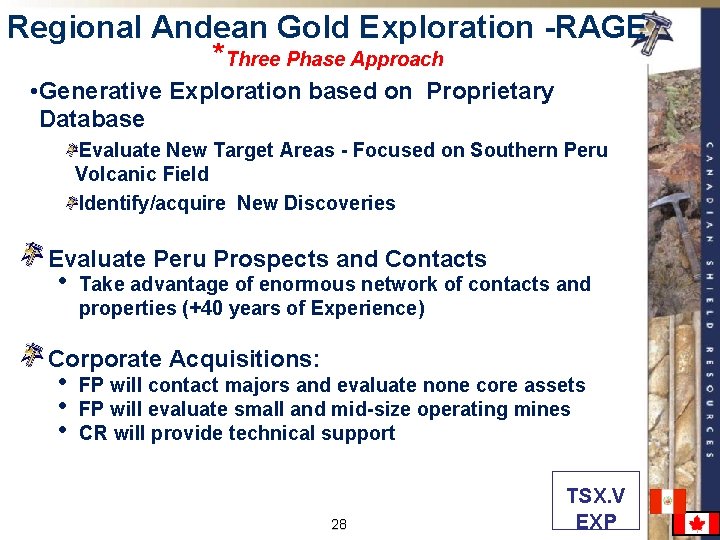 Regional Andean Gold Exploration -RAGE
*Three Phase Approach

•Generative Exploration based on Proprietary Database

Evaluate New Target Areas - Focused on Southern Peru Volcanic Field

Identify/acquire New Discoveries

Evaluate Peru Prospects and Contacts

• Take advantage of enormous network of contacts and properties (+40 years of Experience)

Corporate Acquisitions:

• FP will contact majors and evaluate none core assets
• FP will evaluate small and mid-size operating mines
• CR will provide technical support

CANADIAN SHIELD RESOURCES

TSX.V
EXP

28